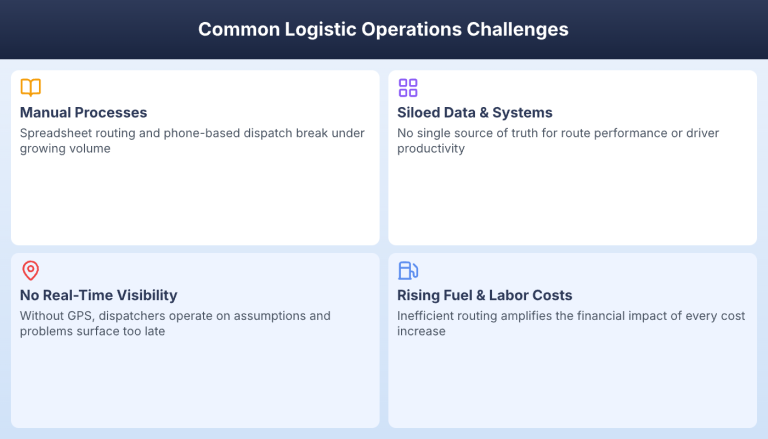 Common Logistic Operations Challenges

Manual Processes
Spreadsheet routing and phone-based dispatch break under growing volume

Siloed Data & Systems
No single source of truth for route performance or driver productivity

No Real-Time Visibility
Without GPS, dispatchers operate on assumptions and problems surface too late

Rising Fuel & Labor Costs
Inefficient routing amplifies the financial impact of every cost increase